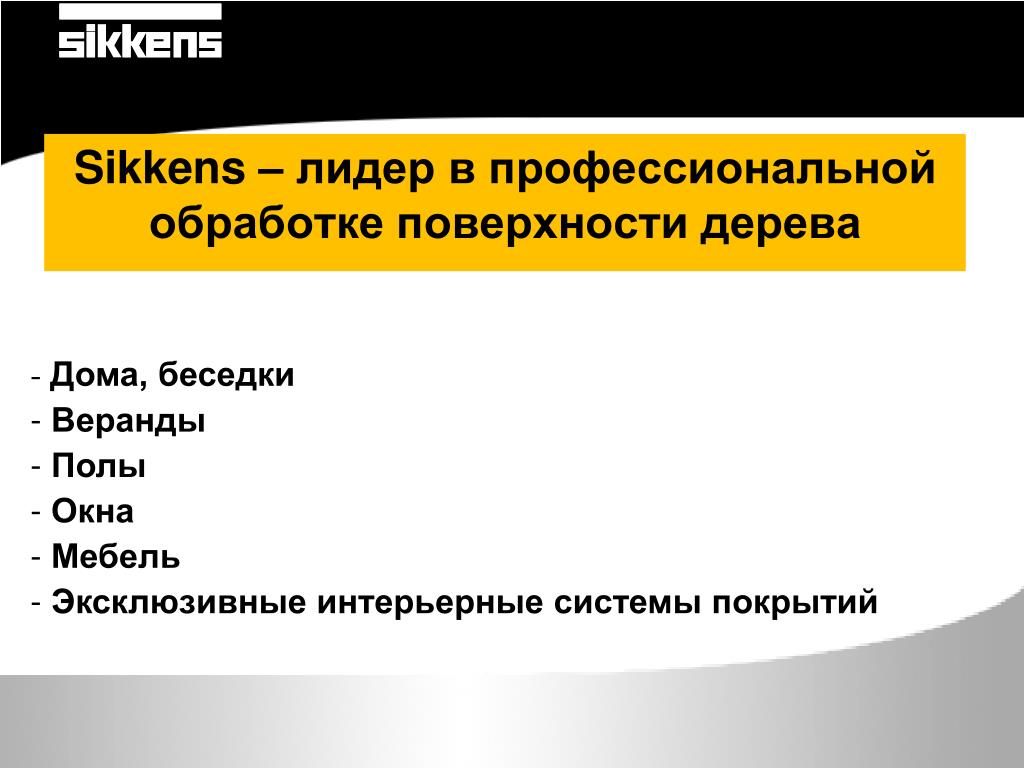 sikkens

Sikkens – лидер в профессиональной обработке поверхности дерева

- Дома, беседки
- Веранды
- Полы
- Окна
- Мебель
- Эксклюзивные интерьерные системы покрытий